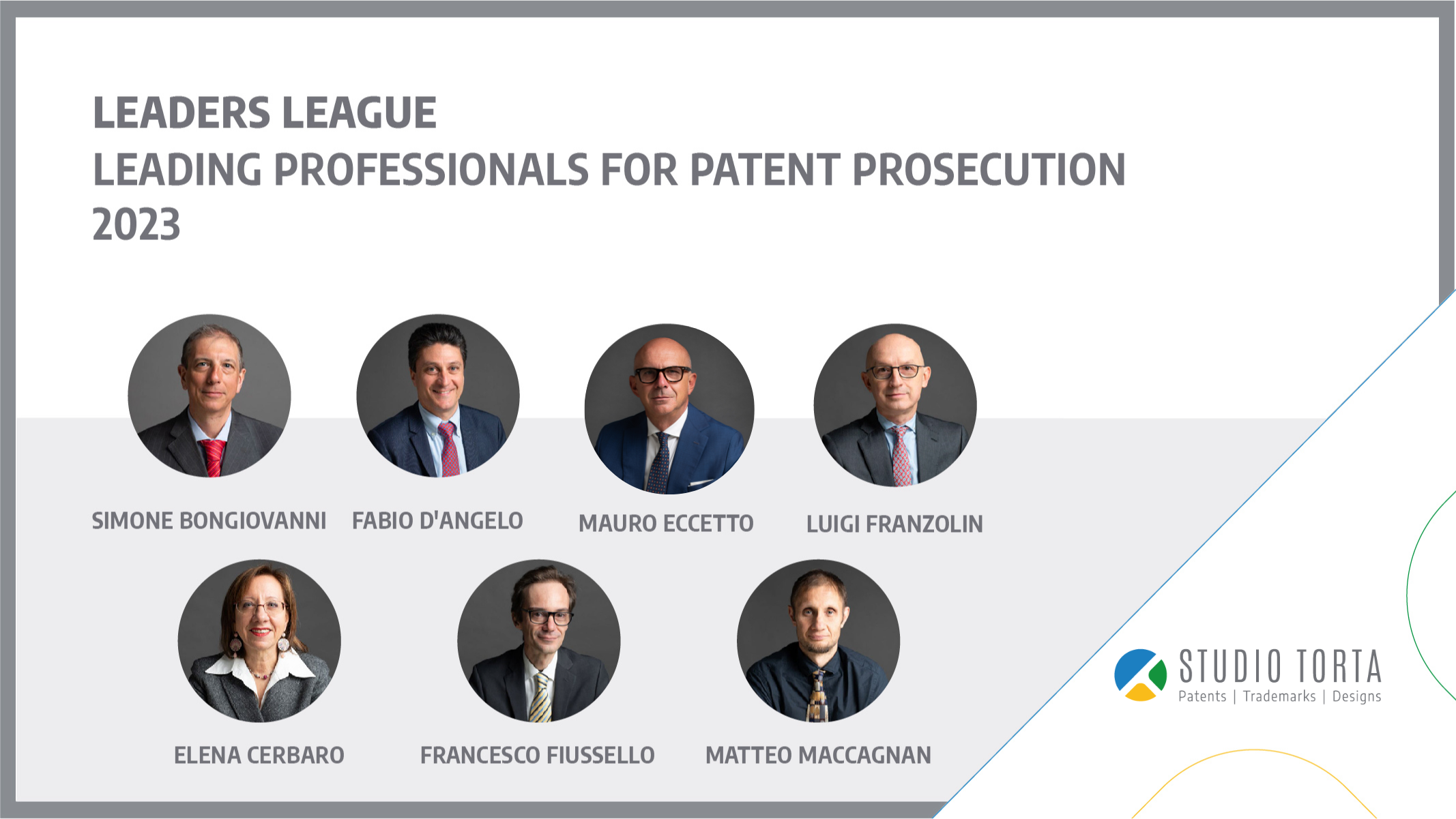 LEADERS LEAGUE
LEADING PROFESSIONALS FOR PATENT PROSECUTION
2023

SIMONE BONGIOVANNI

FABIO D'ANGELO

MAURO ECCETTO

LUIGI FRANZOLIN

ELENA CERBARO

FRANCESCO FIUSSELLO

MATTEO MACCAGNAN

STUDIO TORTA
Patents | Trademarks | Designs